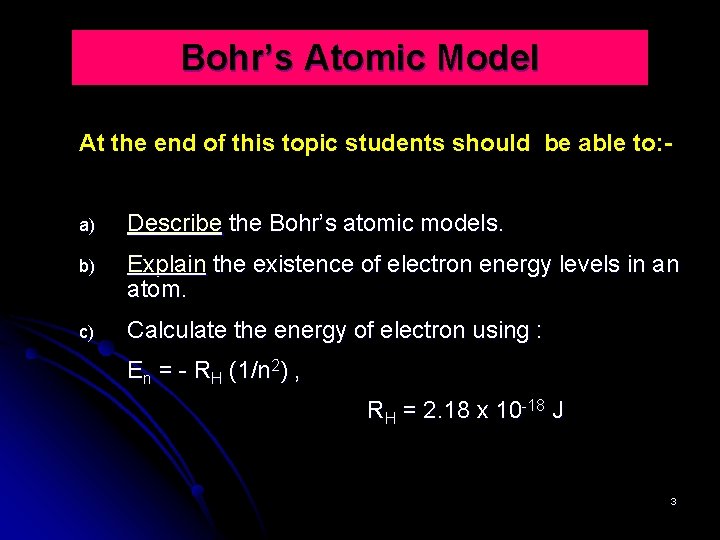 Bohr's Atomic Model

At the end of this topic students should be able to:-

a) Describe the Bohr's atomic models.

b) Explain the existence of electron energy levels in an atom.

c) Calculate the energy of electron using :

$E_n = - R_H (1/n^2)$ ,

$R_H = 2.18 \times 10^{-18}$ J

3